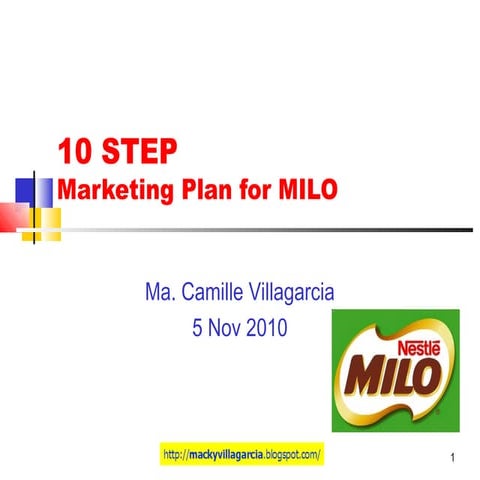 10 STEP
Marketing Plan for MILO

Ma. Camille Villagarcia
5 Nov 2010

Nestlé
MILO

http://mackyvillagarcia.blogspot.com/

1